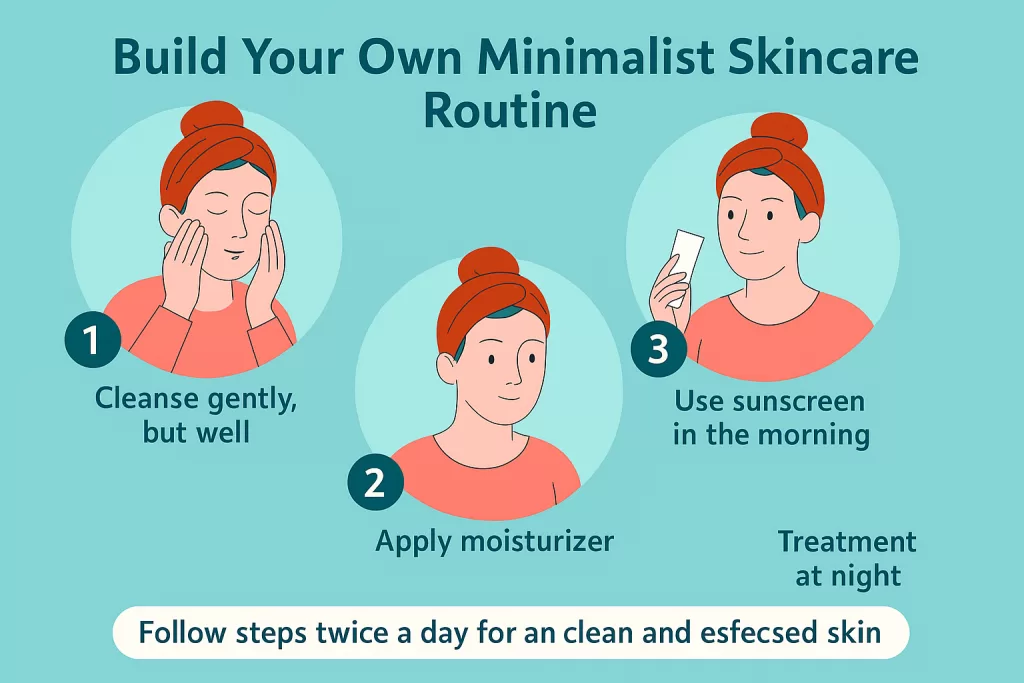 Build Your Own Minimalist Skincare Routine

1
Cleanse gently, but well

2
Apply moisturizer

3
Use sunscreen in the morning

Treatment at night

Follow steps twice a day for an clean and esfecsed skin